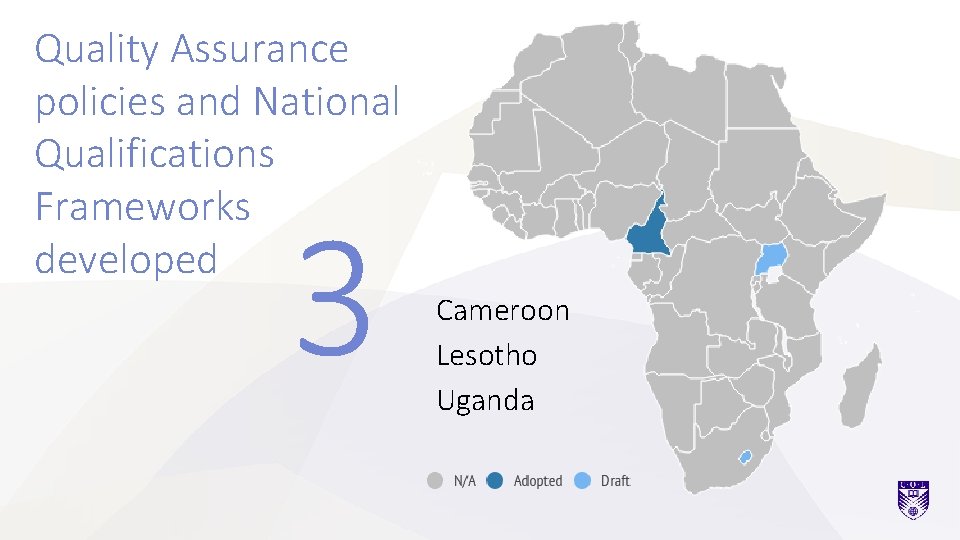 Quality Assurance policies and National Qualifications Frameworks developed

3

Cameroon
Lesotho
Uganda

N/A Adopted Draft